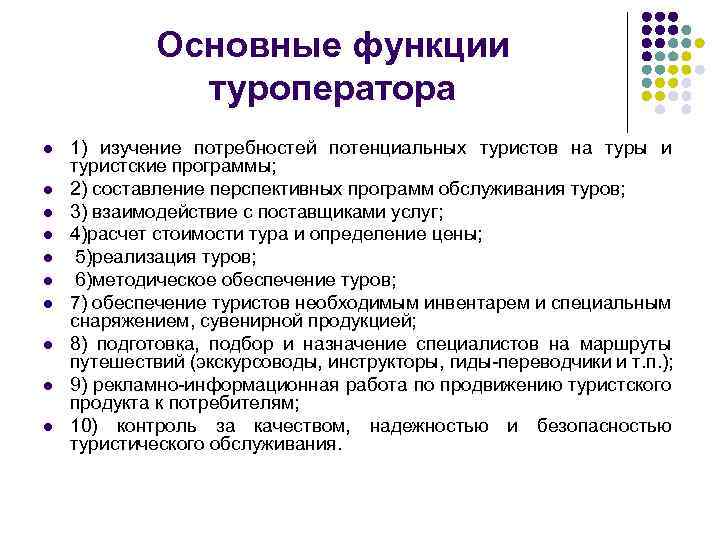 Основные функции туроператора

- 1) изучение потребностей потенциальных туристов на туры и туристские программы;
- 2) составление перспективных программ обслуживания туров;
- 3) взаимодействие с поставщиками услуг;
- 4)расчет стоимости тура и определение цены;
- 5)реализация туров;
- 6)методическое обеспечение туров;
- 7) обеспечение туристов необходимым инвентарем и специальным снаряжением, сувенирной продукцией;
- 8) подготовка, подбор и назначение специалистов на маршруты путешествий (экскурсоводы, инструкторы, гиды-переводчики и т.п.);
- 9) рекламно-информационная работа по продвижению туристского продукта к потребителям;
- 10) контроль за качеством, надежностью и безопасностью туристического обслуживания.